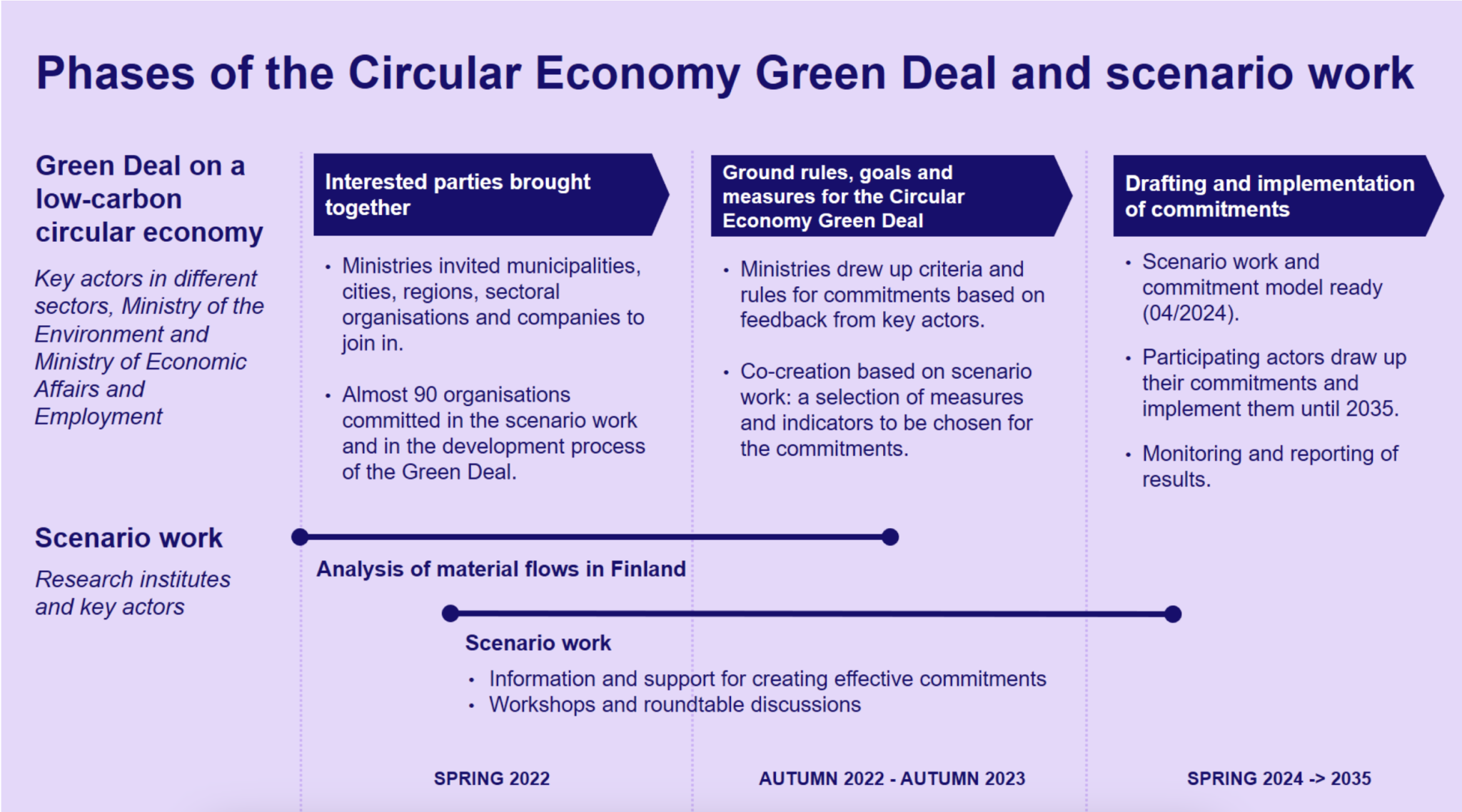 Phases of the Circular Economy Green Deal and scenario work

Green Deal on a low-carbon circular economy

Key actors in different sectors, Ministry of the Environment and Ministry of Economic Affairs and Employment

Interested parties brought together

• Ministries invited municipalities, cities, regions, sectoral organisations and companies to join in.

• Almost 90 organisations committed in the scenario work and in the development process of the Green Deal.

Ground rules, goals and measures for the Circular Economy Green Deal

• Ministries drew up criteria and rules for commitments based on feedback from key actors.

• Co-creation based on scenario work: a selection of measures and indicators to be chosen for the commitments.

Drafting and implementation of commitments

• Scenario work and commitment model ready (04/2024).

• Participating actors draw up their commitments and implement them until 2035.

• Monitoring and reporting of results.

Scenario work

Research institutes and key actors

Analysis of material flows in Finland

Scenario work

• Information and support for creating effective commitments
• Workshops and roundtable discussions

SPRING 2022

AUTUMN 2022 - AUTUMN 2023

SPRING 2024 -> 2035